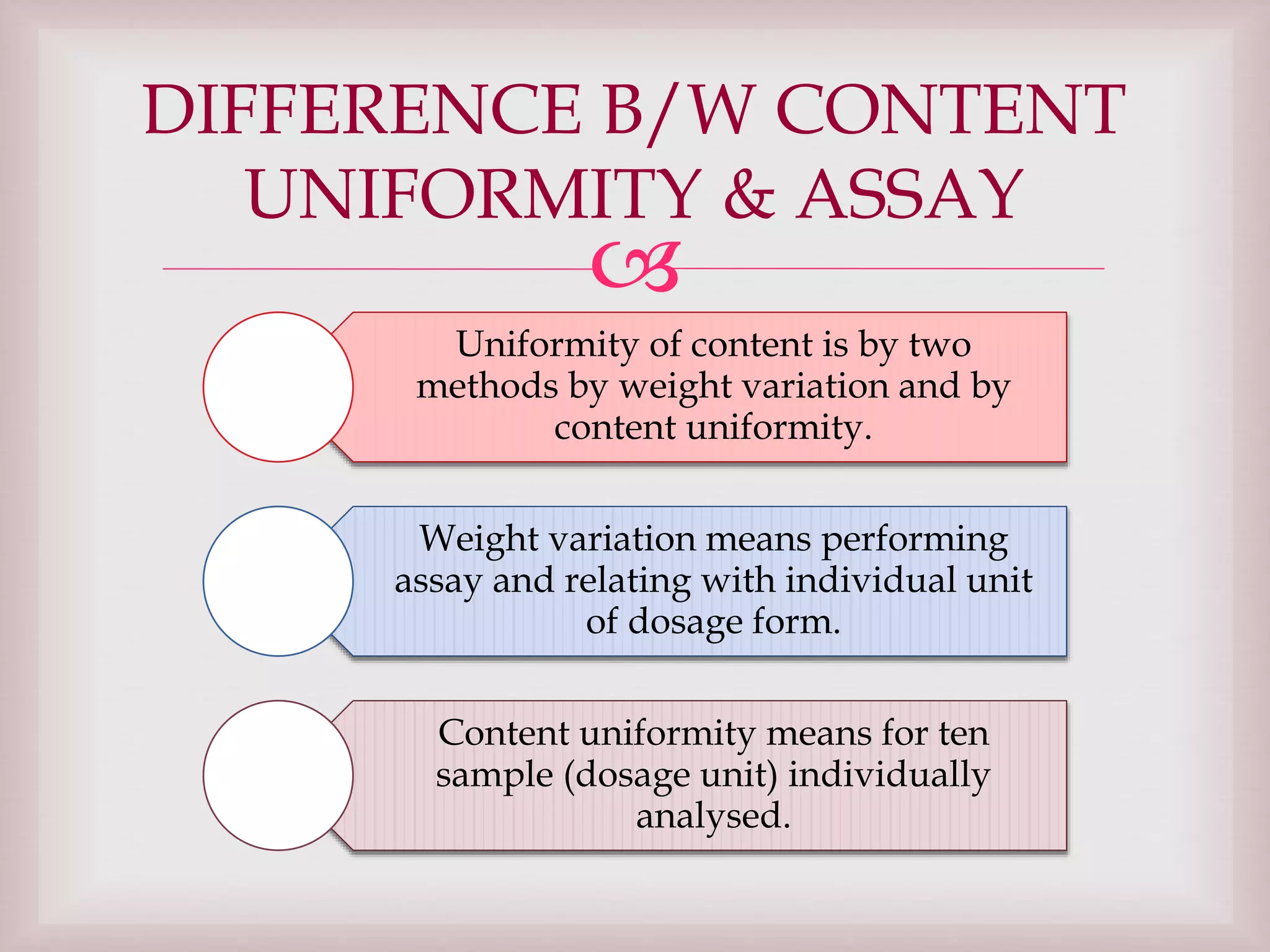 DIFFERENCE B/W CONTENT UNIFORMITY & ASSAY

Uniformity of content is by two methods by weight variation and by content uniformity.

Weight variation means performing assay and relating with individual unit of dosage form.

Content uniformity means for ten sample (dosage unit) individually analysed.